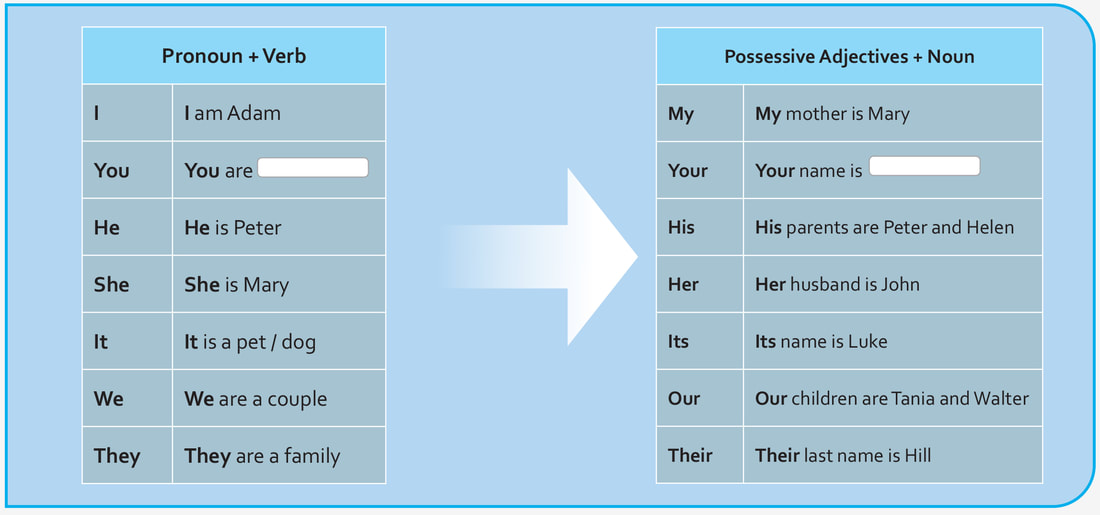 | Pronoun + Verb | |
|---|---|
| I | I am Adam |
| You | You are |
| He | He is Peter |
| She | She is Mary |
| It | It is a pet / dog |
| We | We are a couple |
| They | They are a family |

| Possessive Adjectives + Noun | |
|---|---|
| My | My mother is Mary |
| Your | Your name is |
| His | His parents are Peter and Helen |
| Her | Her husband is John |
| Its | Its name is Luke |
| Our | Our children are Tania and Walter |
| Their | Their last name is Hill |